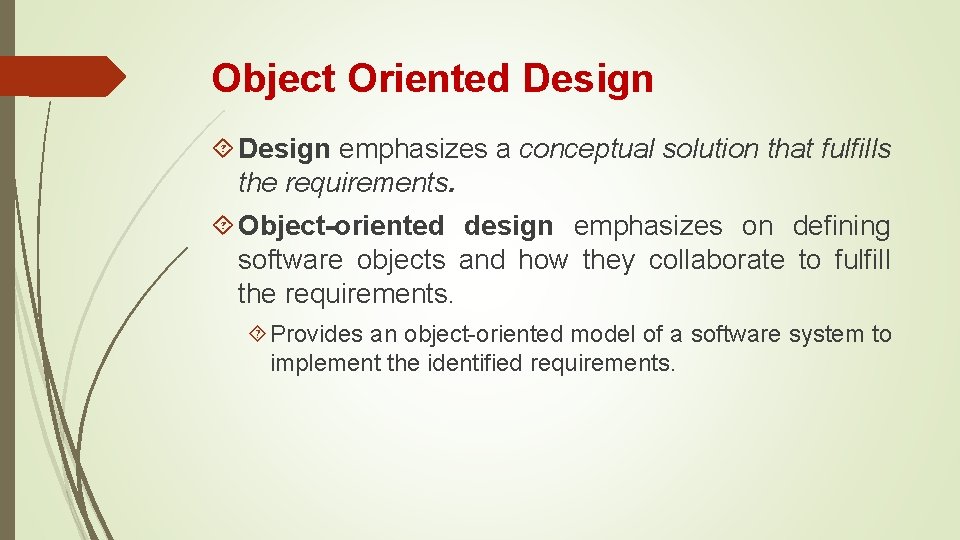 Object Oriented Design

Design emphasizes a conceptual solution that fulfills the requirements.

Object-oriented design emphasizes on defining software objects and how they collaborate to fulfill the requirements.

Provides an object-oriented model of a software system to implement the identified requirements.